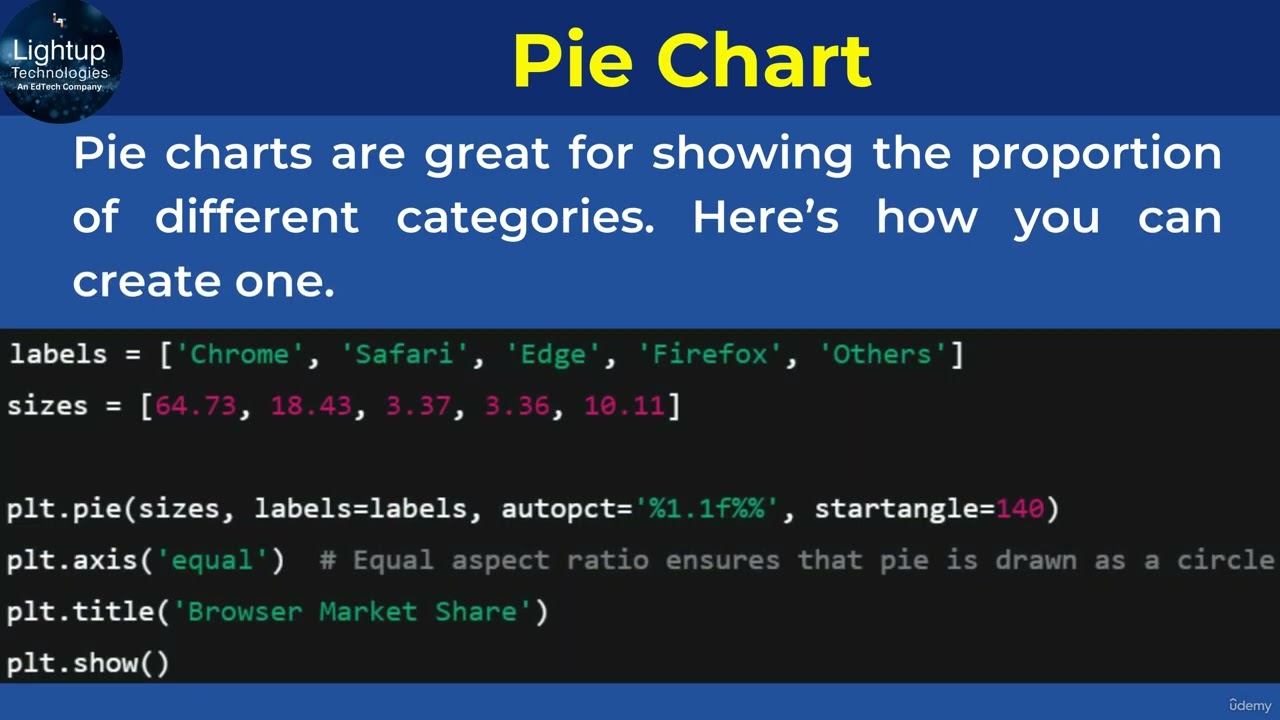 Lightup
Technologies
An EdTech Company

Pie Chart

Pie charts are great for showing the proportion of different categories. Here's how you can create one.

labels = ['Chrome', 'Safari', 'Edge', 'Firefox', 'Others']
sizes = [64.73, 18.43, 3.37, 3.36, 10.11]

plt.pie(sizes, labels=labels, autopct='%1.1f%%', startangle=140)
plt.axis('equal') # Equal aspect ratio ensures that pie is drawn as a circle
plt.title('Browser Market Share')
plt.show()

ûdemy